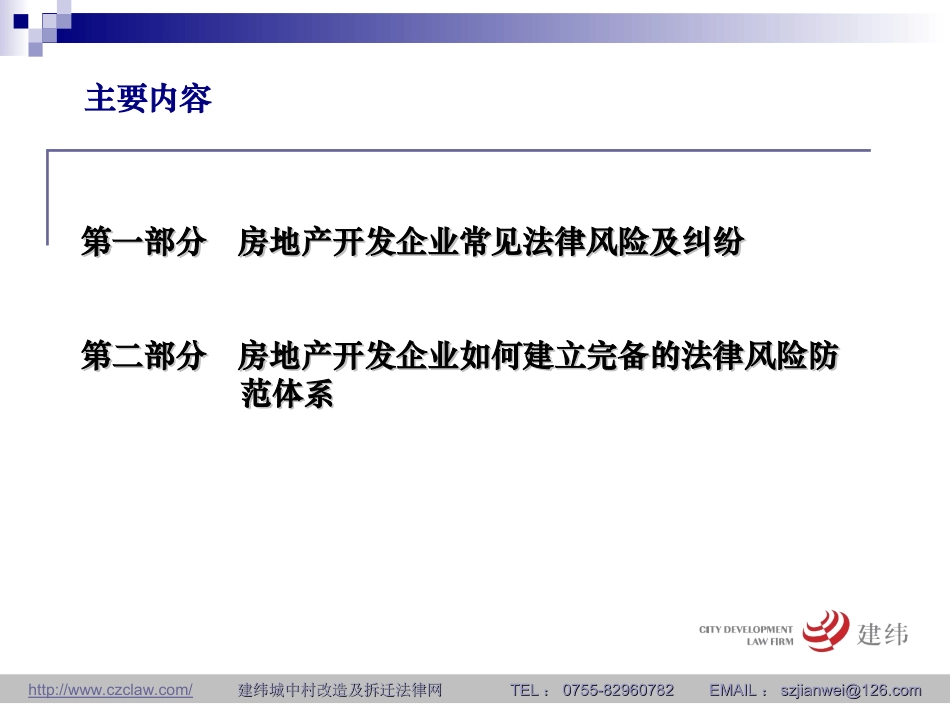 主要内容

第一部分　房地产开发企业常见法律风险及纠纷

第二部分　房地产开发企业如何建立完备的法律风险防范体系

CITY DEVELOPMENT LAW FIRM 建纬

http://www.czclaw.com/　建纬城中村改造及拆迁法律网　TEL： 0755-82960782　EMAIL： szjianwei@126.com